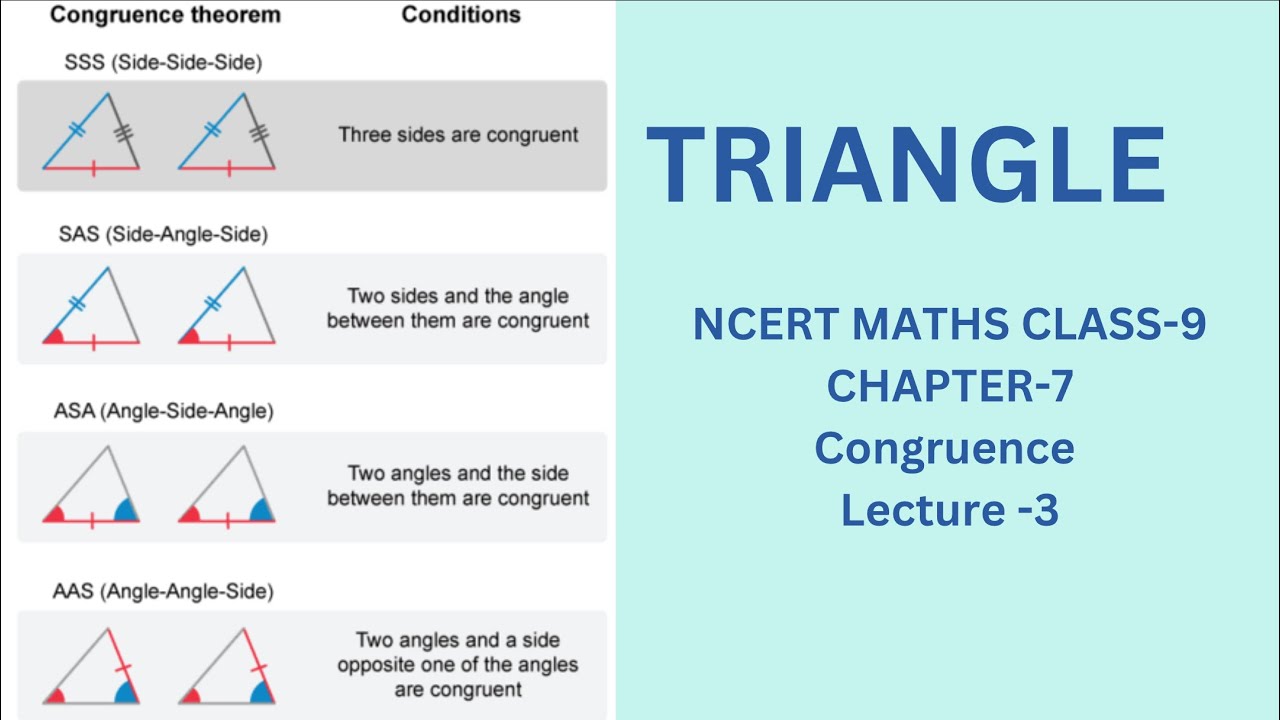 Congruence theorem

Conditions

SSS (Side-Side-Side)

Three sides are congruent

SAS (Side-Angle-Side)

Two sides and the angle between them are congruent

ASA (Angle-Side-Angle)

Two angles and the side between them are congruent

AAS (Angle-Angle-Side)

Two angles and a side opposite one of the angles are congruent

TRIANGLE

NCERT MATHS CLASS-9
CHAPTER-7
Congruence
Lecture -3